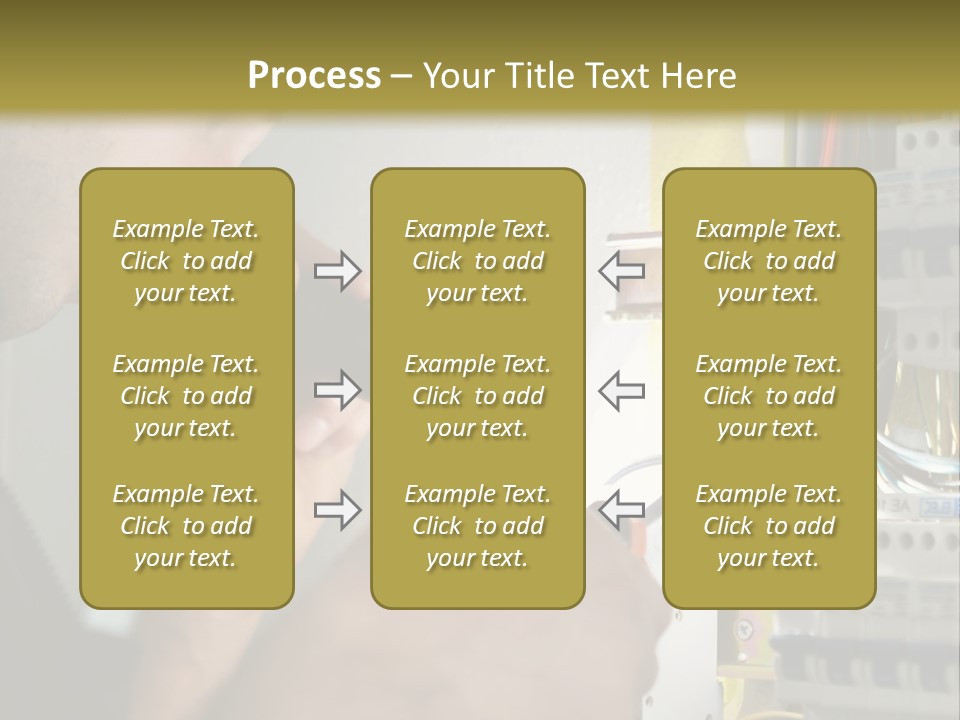 Process – Your Title Text Here

Example Text. Click to add your text.

Example Text. Click to add your text.

Example Text. Click to add your text.

Example Text. Click to add your text.

Example Text. Click to add your text.

Example Text. Click to add your text.

Example Text. Click to add your text.

Example Text. Click to add your text.

Example Text. Click to add your text.